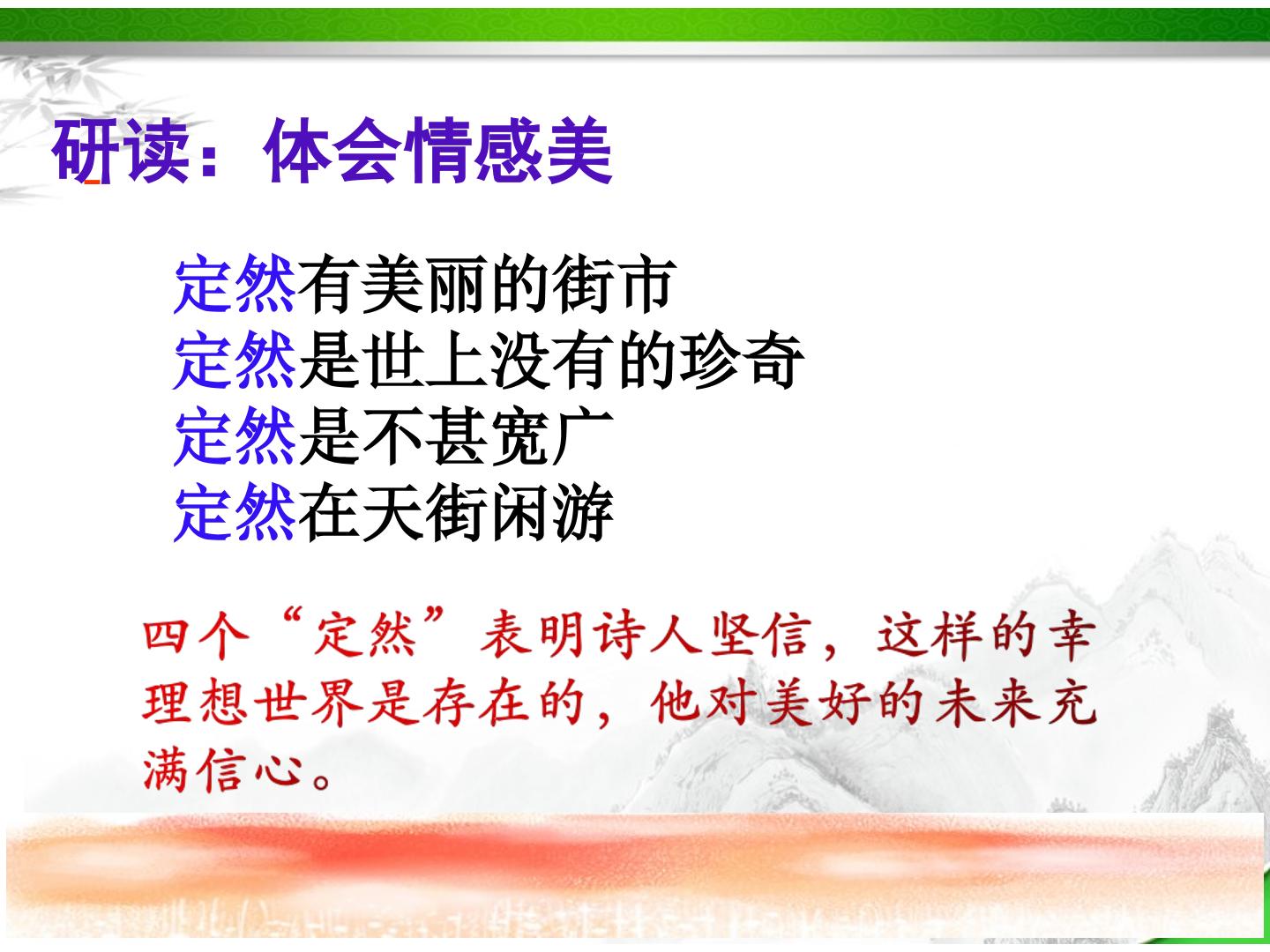 研读：体会情感美

定然有美丽的街市
定然是世上没有的珍奇
定然是不甚宽广
定然在天街闲游

四个“定然”表明诗人坚信，这样的幸理想世界是存在的，他对美好的未来充满信心。